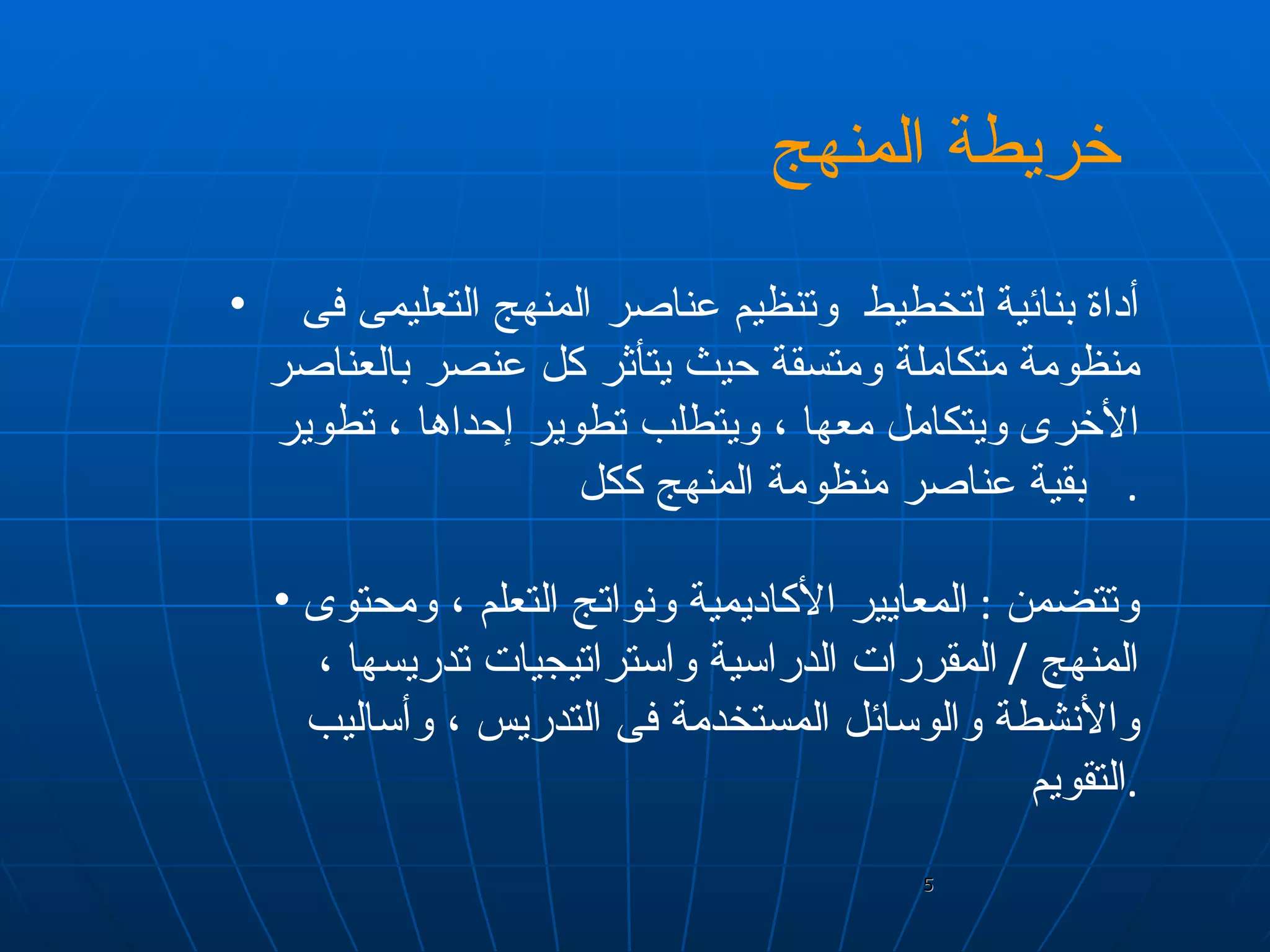 خريطة المنهج

• أداة بنائية لتخطيط وتنظيم عناصر المنهج التعليمى فى منظومة متكاملة ومتسقة حيث يتأثر كل عنصر بالعناصر الأخرى ويتكامل معها ، ويتطلب تطوير إحداها ، تطوير بقية عناصر منظومة المنهج ككل .

• وتتضمن : المعايير الأكاديمية ونواتج التعلم ، ومحتوى المنهج / المقررات الدراسية واستراتيجيات تدريسها ، والأنشطة والوسائل المستخدمة فى التدريس ، وأساليب التقويم.

5